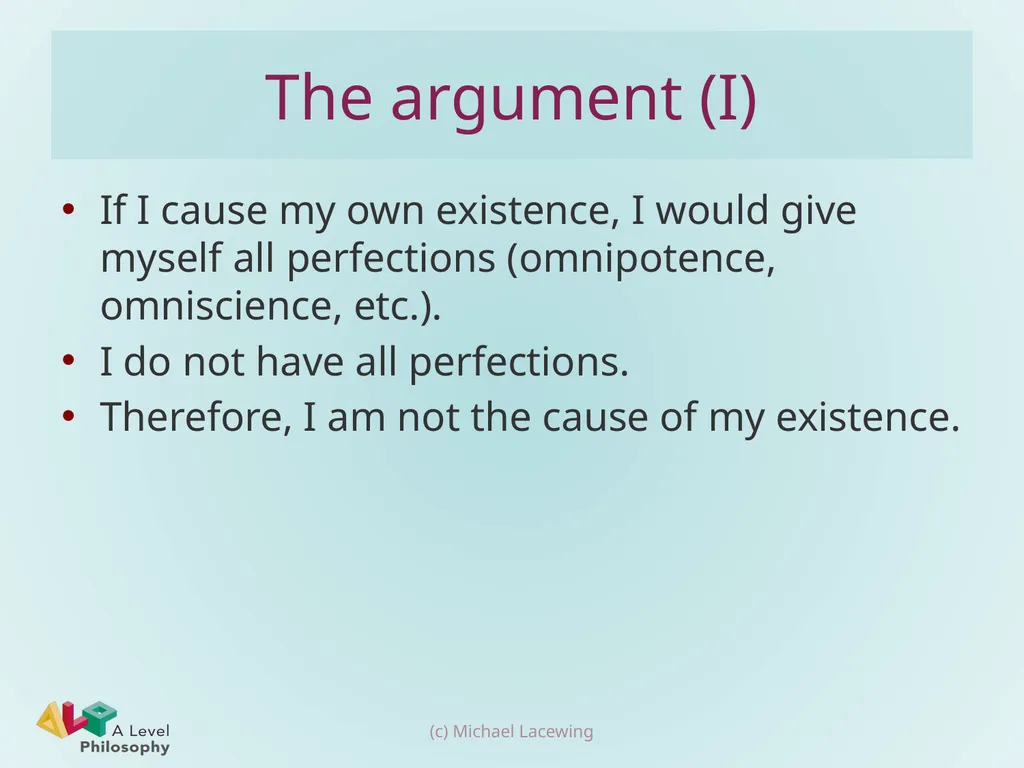 The argument (I)

• If I cause my own existence, I would give myself all perfections (omnipotence, omniscience, etc.).
• I do not have all perfections.
• Therefore, I am not the cause of my existence.

A Level Philosophy

(c) Michael Lacewing